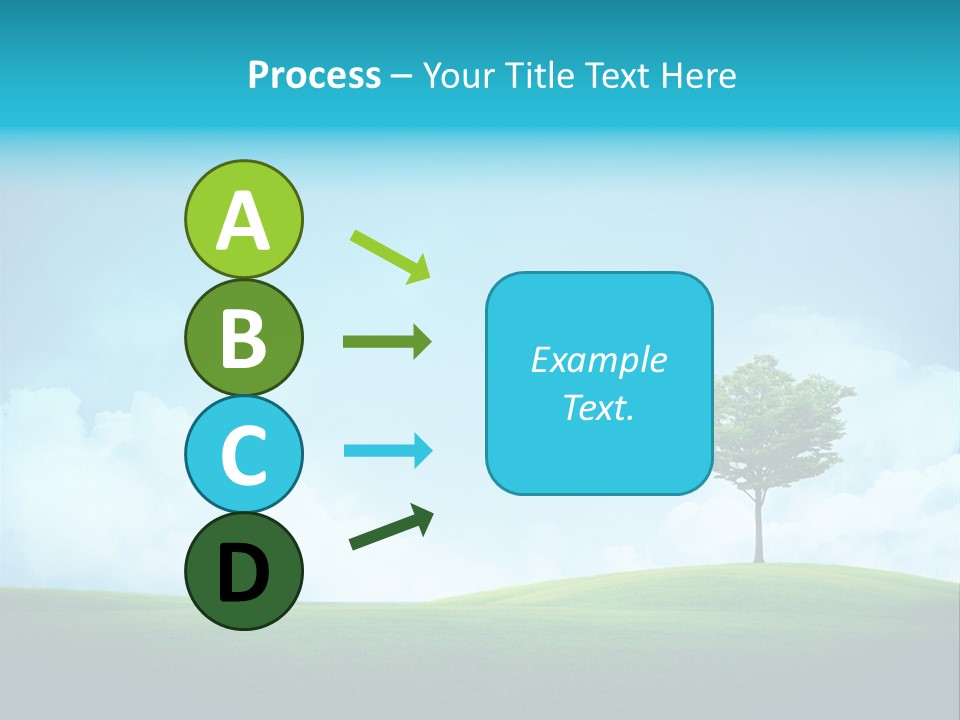 Process – Your Title Text Here

A

B

C

D

Example Text.